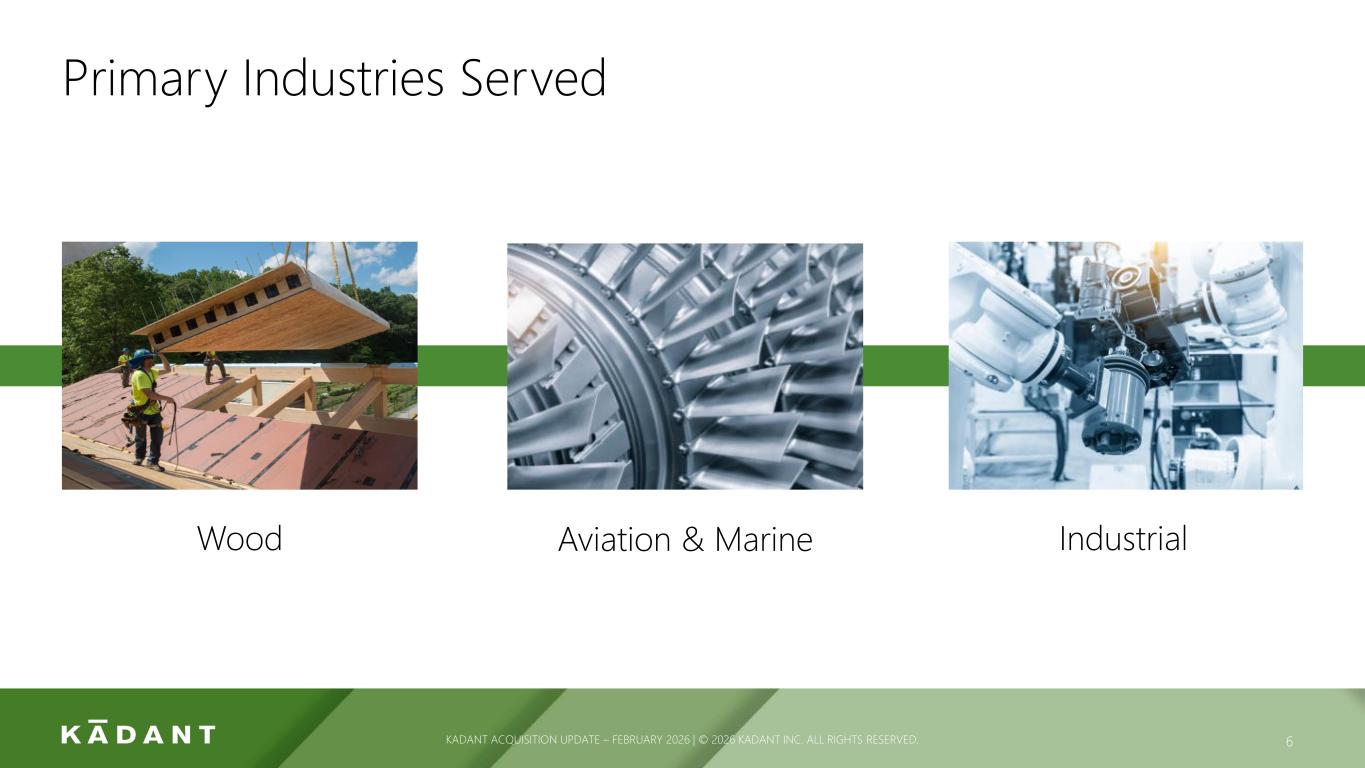 Primary Industries Served

Wood

Aviation & Marine

Industrial

KĀDANT

KADANT ACQUISITION UPDATE – FEBRUARY 2026 | © 2026 KADANT INC. ALL RIGHTS RESERVED.

6